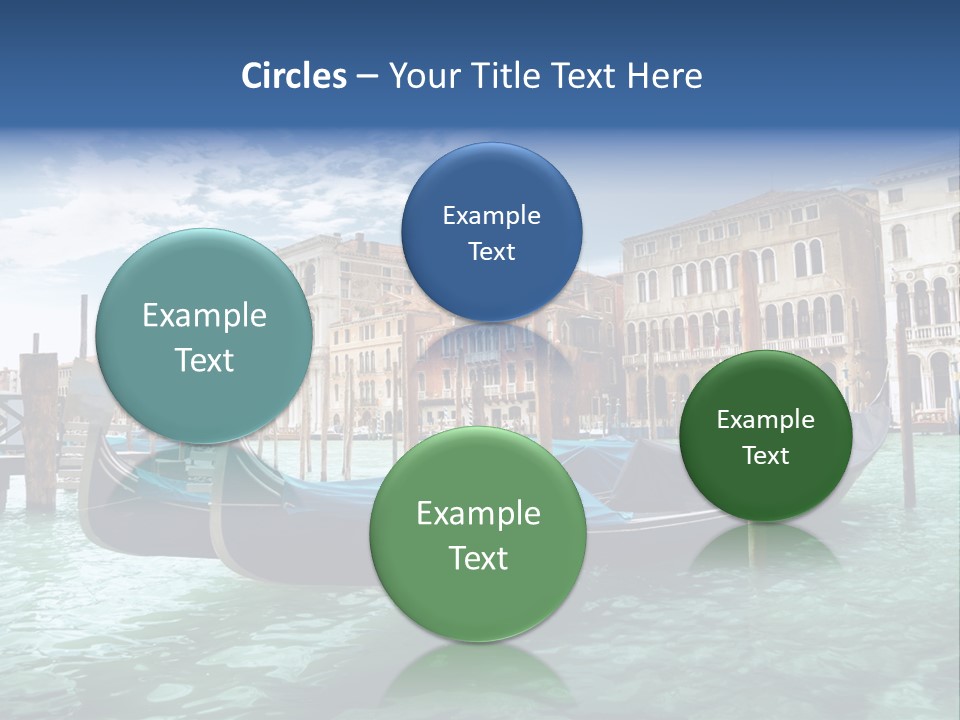 Circles – Your Title Text Here

Example Text

Example Text

Example Text

Example Text